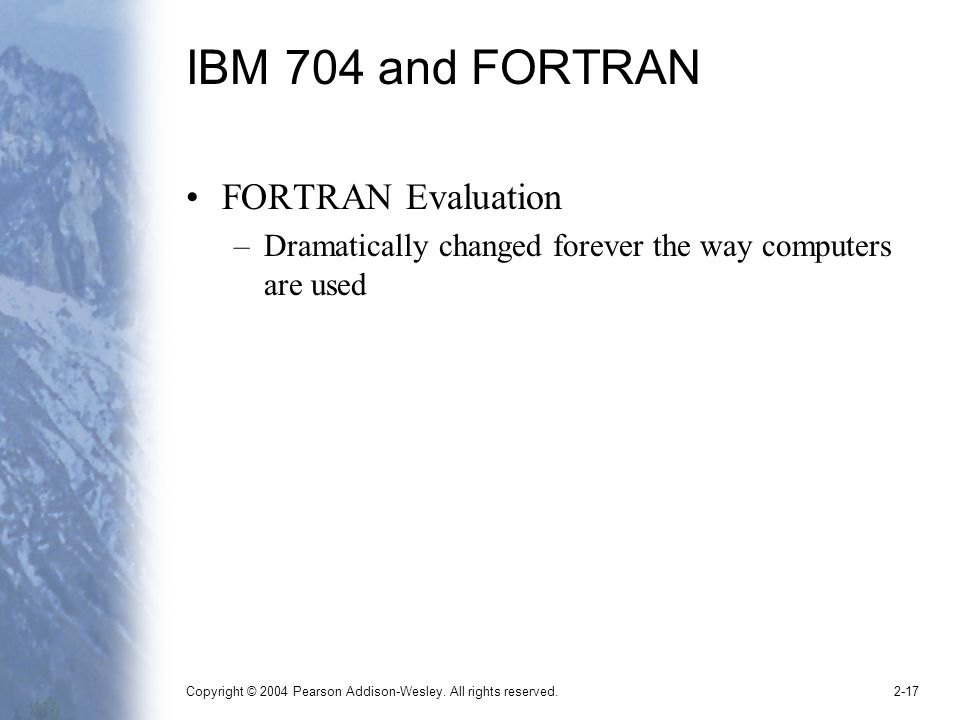 IBM 704 and FORTRAN

• FORTRAN Evaluation
– Dramatically changed forever the way computers are used

Copyright © 2004 Pearson Addison-Wesley. All rights reserved.

2-17